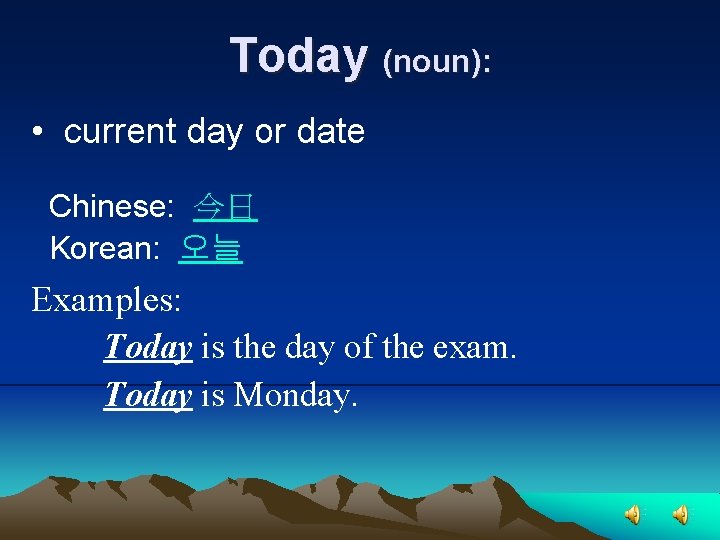 Today (noun):

• current day or date

Chinese: 今日
Korean: 오늘

Examples:
Today is the day of the exam.
Today is Monday.